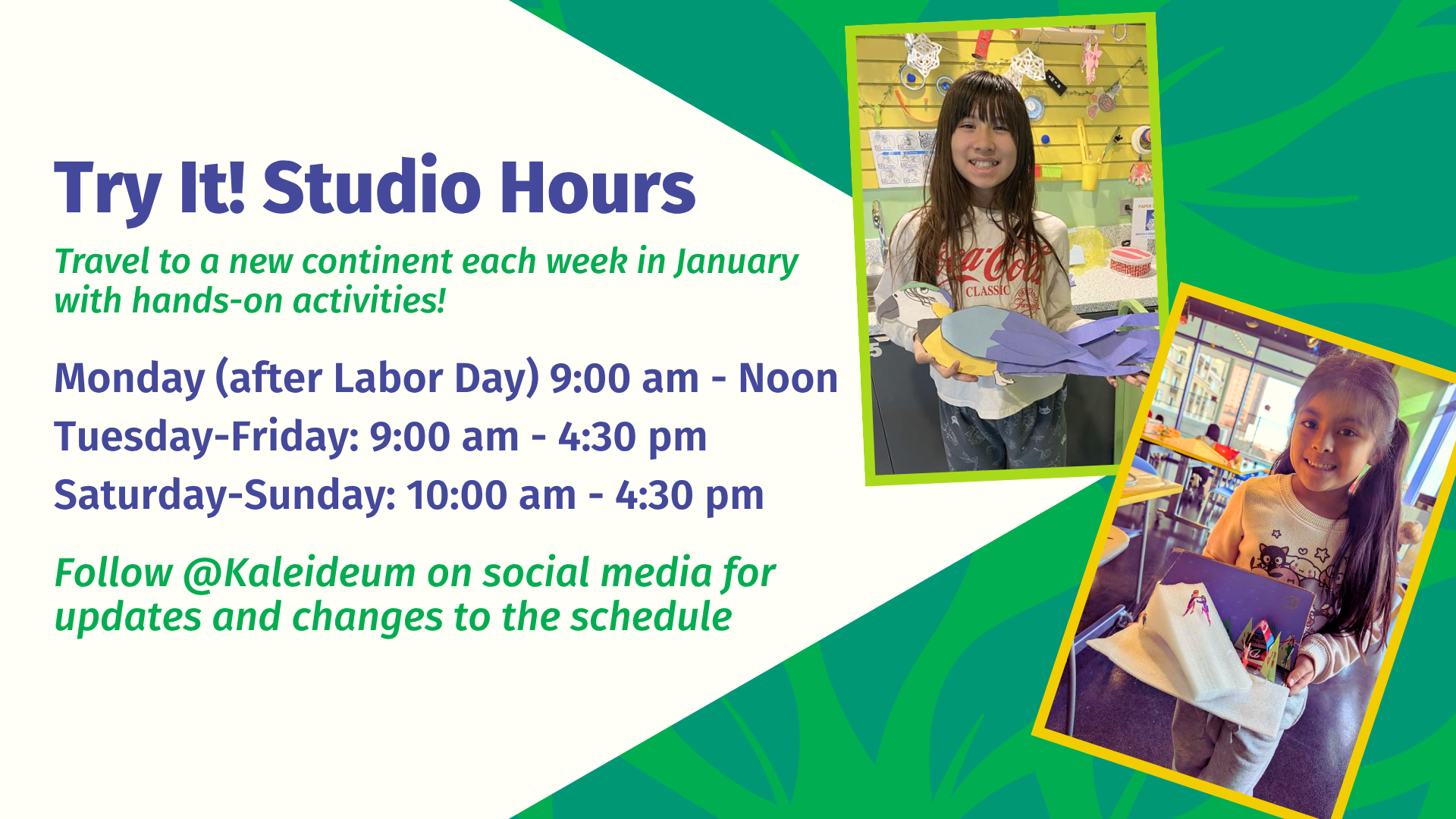 Try It! Studio Hours

Travel to a new continent each week in January with hands-on activities!

Monday (after Labor Day) 9:00 am - Noon
Tuesday-Friday: 9:00 am - 4:30 pm
Saturday-Sunday: 10:00 am - 4:30 pm

Follow @Kaleideum on social media for updates and changes to the schedule

Coca-Cola CLASSIC